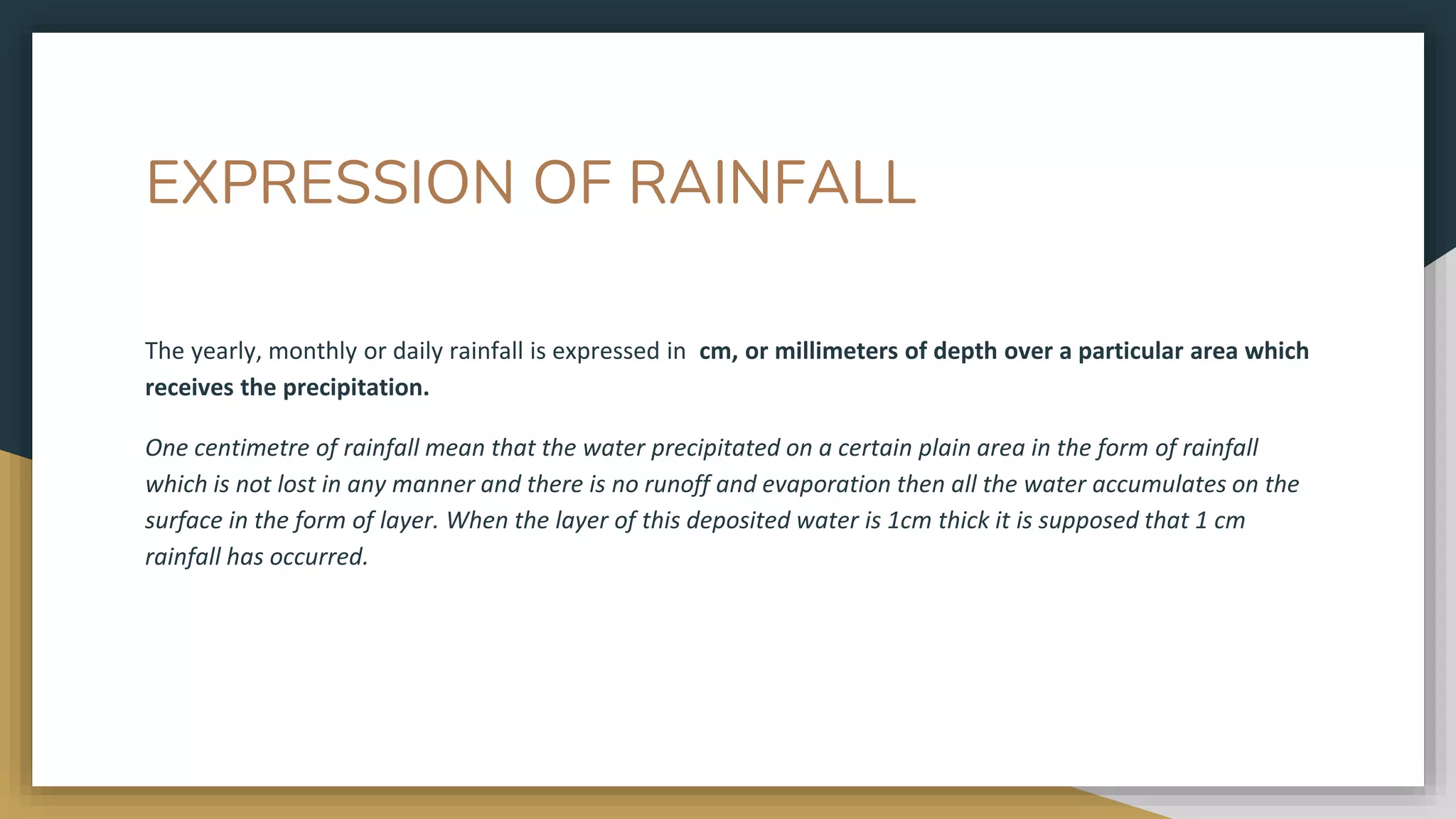 EXPRESSION OF RAINFALL

The yearly, monthly or daily rainfall is expressed in cm, or millimeters of depth over a particular area which receives the precipitation.

One centimetre of rainfall mean that the water precipitated on a certain plain area in the form of rainfall which is not lost in any manner and there is no runoff and evaporation then all the water accumulates on the surface in the form of layer. When the layer of this deposited water is 1cm thick it is supposed that 1 cm rainfall has occurred.